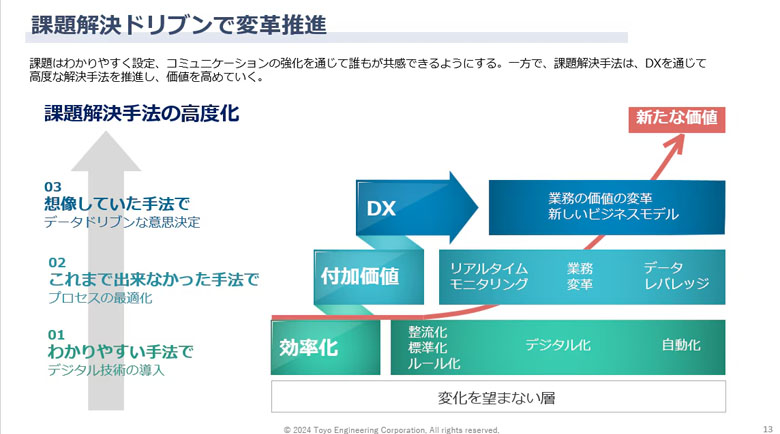 課題解決ドリブンで変革推進

課題はわかりやすく設定、コミュニケーションの強化を通じて誰もが共感できるようにする。一方で、課題解決手法は、DXを通じて高度な解決手法を推進し、価値を高めていく。

課題解決手法の高度化

03
想像していた手法で
データドリブンな意思決定

02
これまで出来なかった手法で
プロセスの最適化

01
わかりやすい手法で
デジタル技術の導入

新たな価値

DX

業務の価値の変革
新しいビジネスモデル

付加価値

リアルタイム
モニタリング

業務
変革

データ
レバレッジ

効率化

整流化
標準化
ルール化

デジタル化

自動化

変化を望まない層

© 2024 Toyo Engineering Corporation, All rights reserved.

13